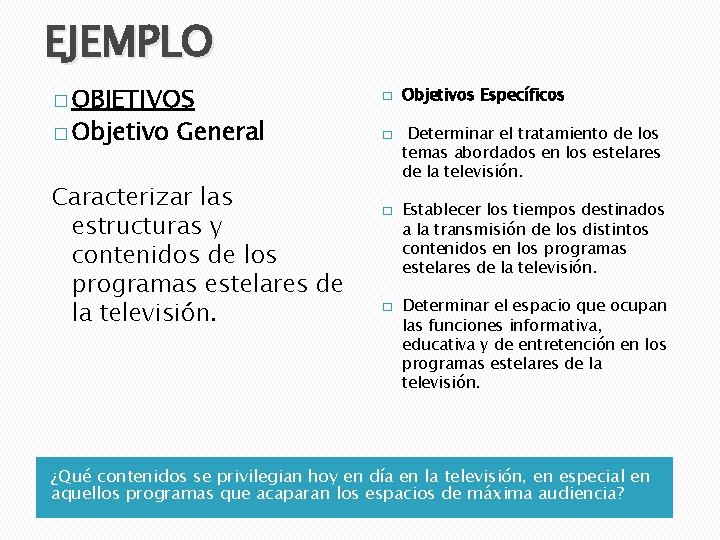 EJEMPLO

□ OBJETIVOS
□ Objetivo General

Caracterizar las estructuras y contenidos de los programas estelares de la televisión.

□ Objetivos Específicos

□ Determinar el tratamiento de los temas abordados en los estelares de la televisión.

□ Establecer los tiempos destinados a la transmisión de los distintos contenidos en los programas estelares de la televisión.

□ Determinar el espacio que ocupan las funciones informativa, educativa y de entretención en los programas estelares de la televisión.

¿Qué contenidos se privilegian hoy en día en la televisión, en especial en aquellos programas que acaparan los espacios de máxima audiencia?